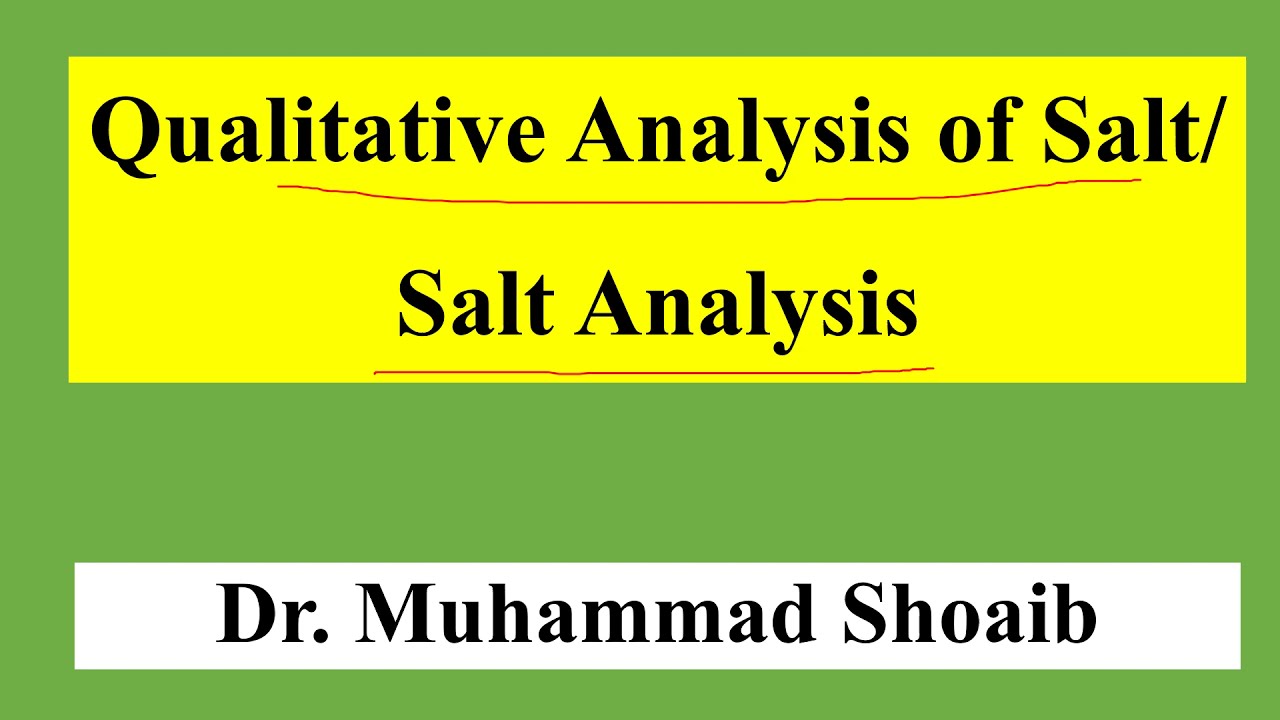 Qualitative Analysis of Salt/
Salt Analysis

Dr. Muhammad Shoaib